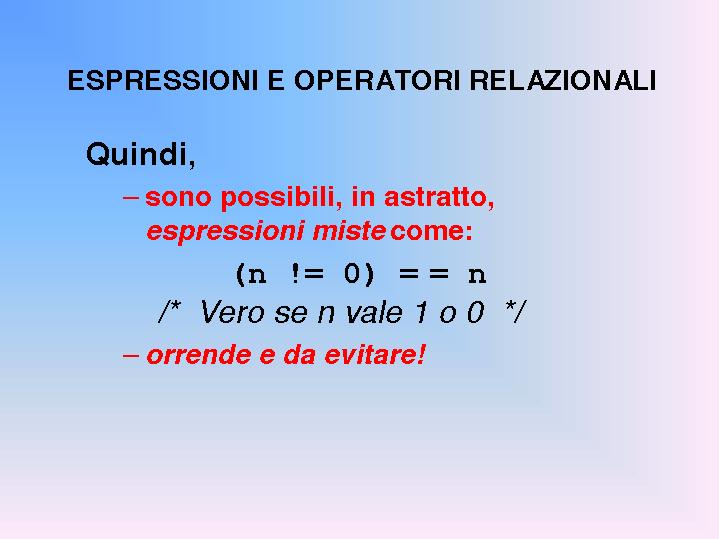 ESPRESSIONI E OPERATORI RELAZIONALI

Quindi,

– sono possibili, in astratto, espressioni miste come:

(n != 0) == n

/* Vero se n vale 1 o 0 */

– orrende e da evitare!